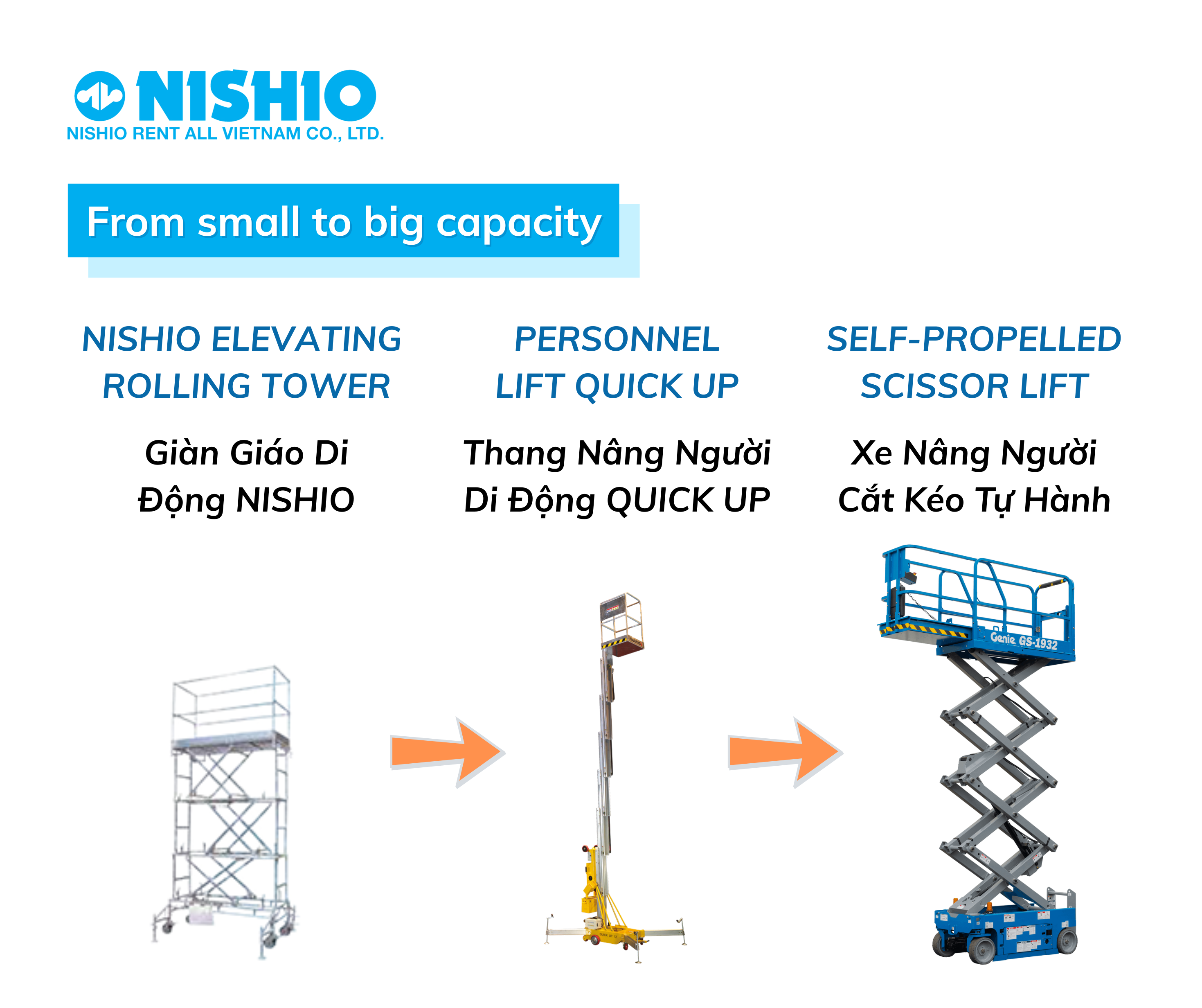 NISHIO
NISHIO RENT ALL VIETNAM CO., LTD.

From small to big capacity

NISHIO ELEVATING ROLLING TOWER

Giàn Giáo Di Động NISHIO

PERSONNEL LIFT QUICK UP

Thang Nâng Người Di Động QUICK UP

SELF-PROPELLED SCISSOR LIFT

Xe Nâng Người Cắt Kéo Tự Hành

Genie GS-1932